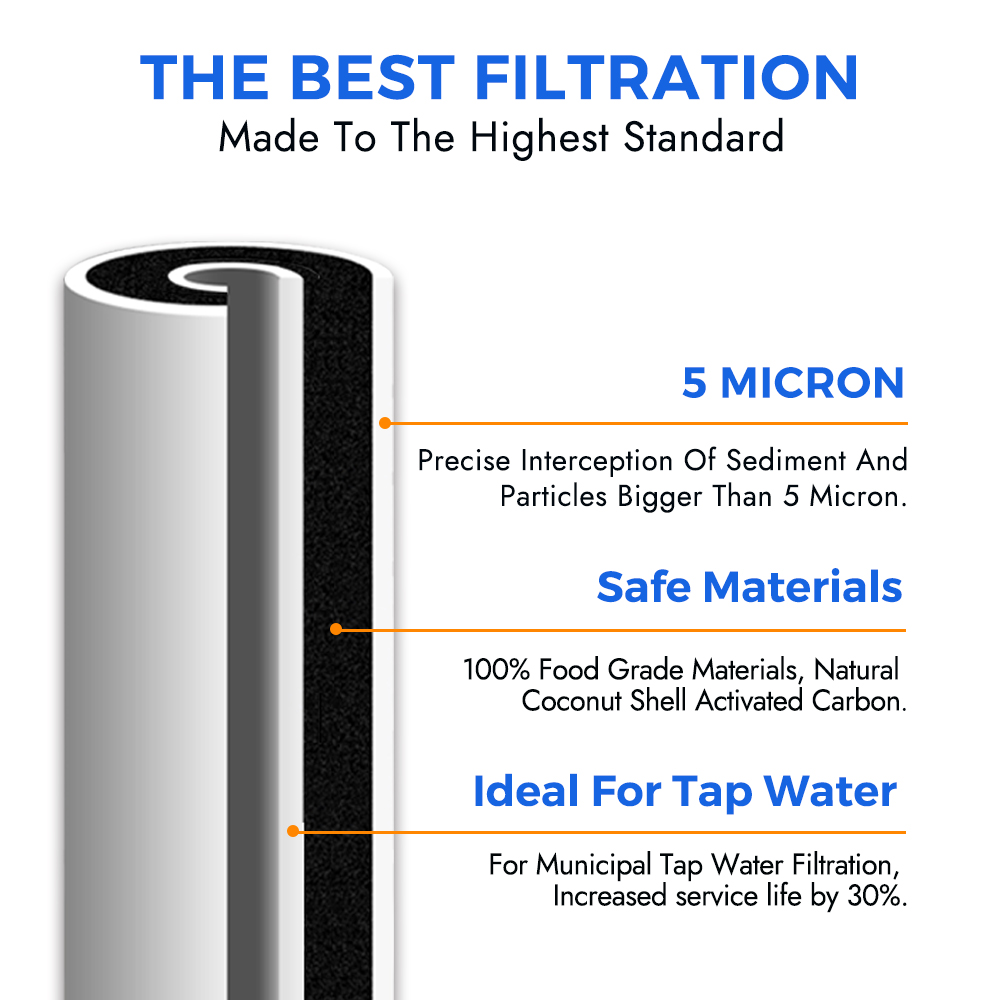 THE BEST FILTRATION
Made To The Highest Standard

5 MICRON

Precise Interception Of Sediment And Particles Bigger Than 5 Micron.

Safe Materials

100% Food Grade Materials, Natural Coconut Shell Activated Carbon.

Ideal For Tap Water

For Municipal Tap Water Filtration, Increased service life by 30%.